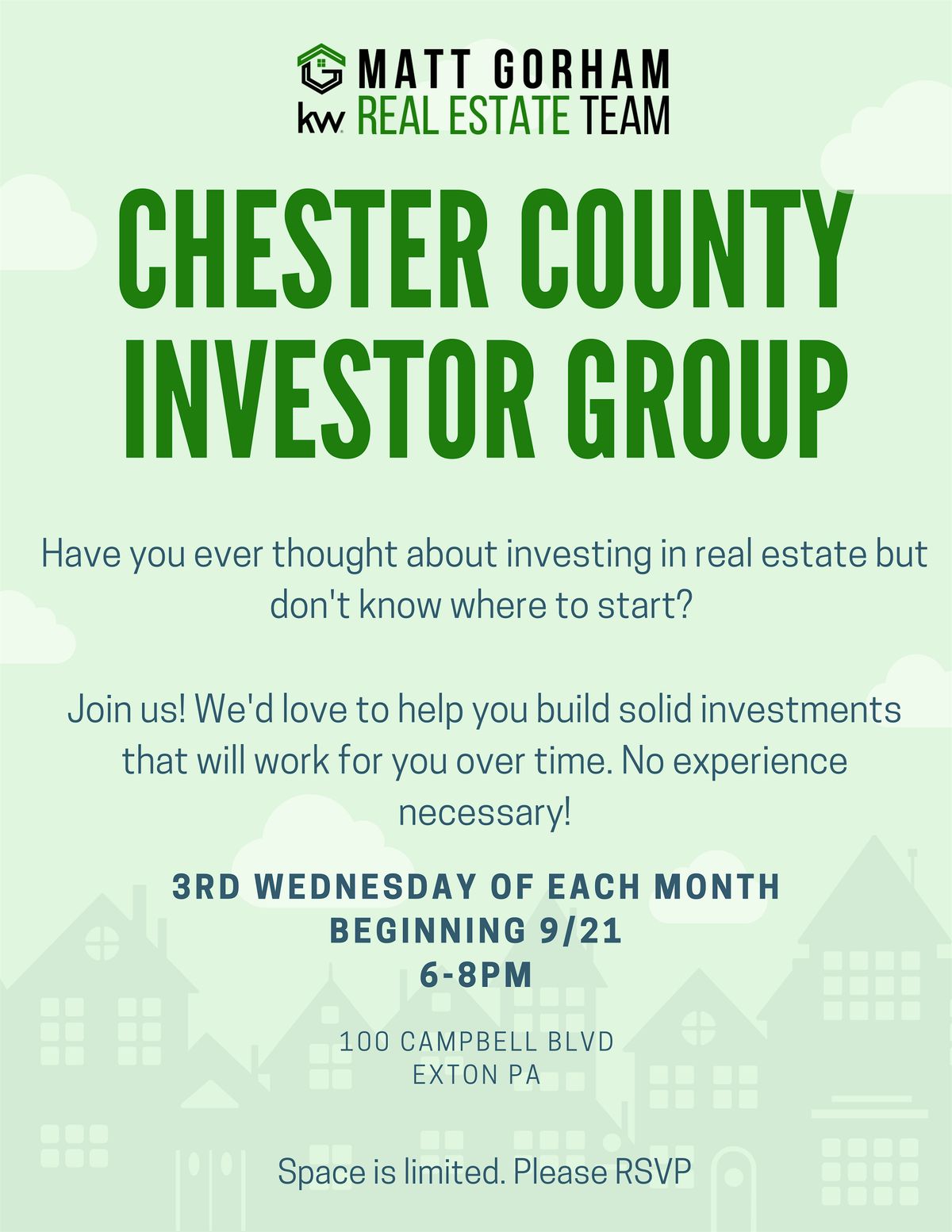 MATT GORHAM
kw REAL ESTATE TEAM

CHESTER COUNTY INVESTOR GROUP

Have you ever thought about investing in real estate but don't know where to start?

Join us! We'd love to help you build solid investments that will work for you over time. No experience necessary!

3RD WEDNESDAY OF EACH MONTH
BEGINNING 9/21
6-8PM

100 CAMPBELL BLVD
EXTON PA

Space is limited. Please RSVP